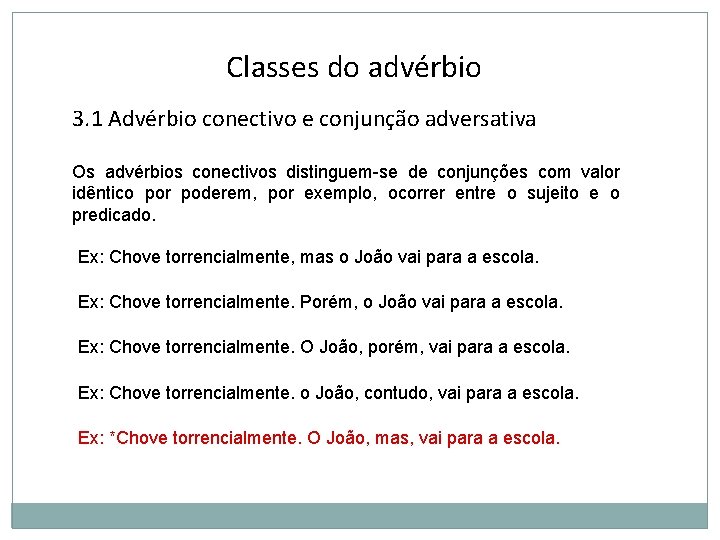 Classes do advérbio

3.1 Advérbio conectivo e conjunção adversativa

Os advérbios conectivos distinguem-se de conjunções com valor idêntico por poderem, por exemplo, ocorrer entre o sujeito e o predicado.

Ex: Chove torrencialmente, mas o João vai para a escola.

Ex: Chove torrencialmente. Porém, o João vai para a escola.

Ex: Chove torrencialmente. O João, porém, vai para a escola.

Ex: Chove torrencialmente. o João, contudo, vai para a escola.

Ex: *Chove torrencialmente. O João, mas, vai para a escola.